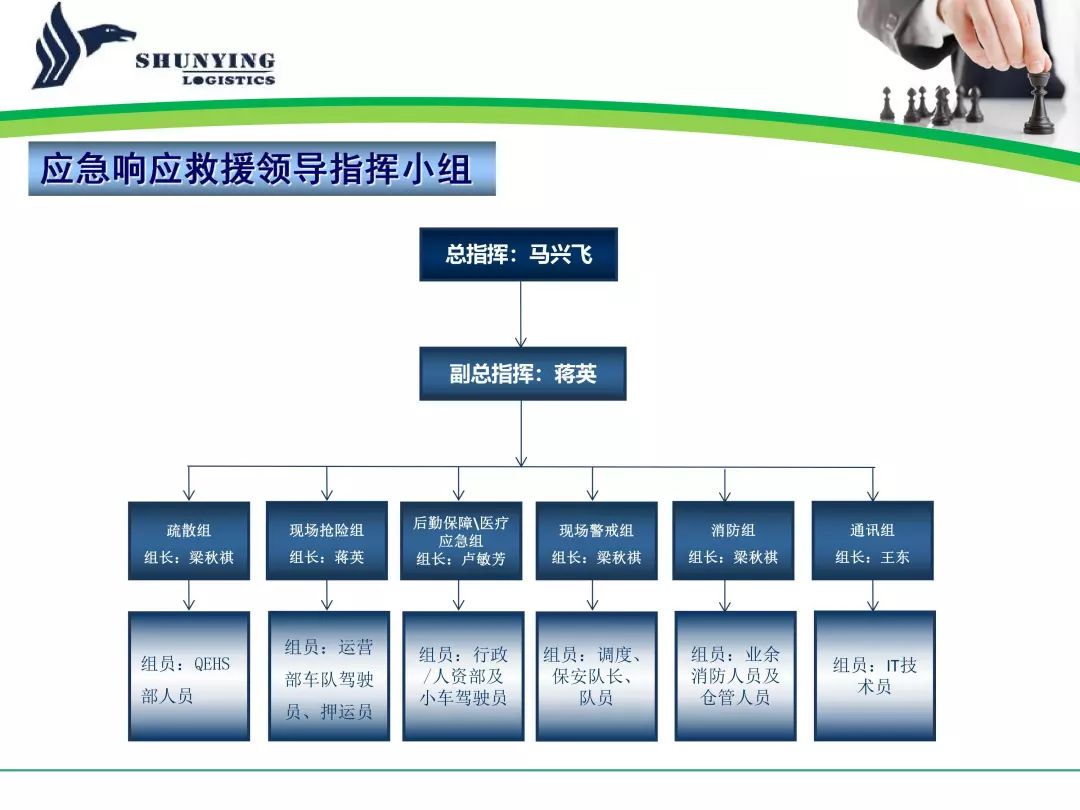 SHUNYING
LOGISTICS

应急响应救援领导指挥小组

总指挥：马兴飞

副总指挥：蒋英

疏散组
组长：梁秋祺

现场抢险组
组长：蒋英

后勤保障\医疗应急组
组长：卢敏芳

现场警戒组
组长：梁秋祺

消防组
组长：梁秋祺

通讯组
组长：王东

组员：QEHS部人员

组员：运营部车队驾驶员、押运员

组员：行政/人资部及小车驾驶员

组员：调度、保安队长、队员

组员：业余消防人员及仓管人员

组员：IT技术员